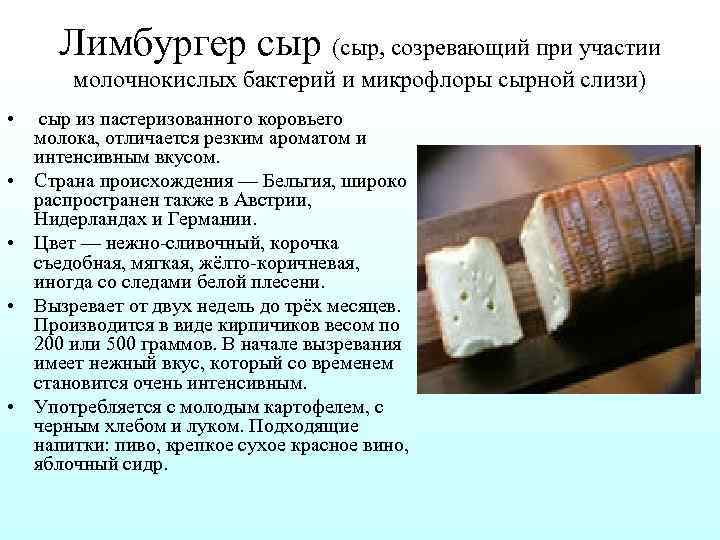 Лимбургер сыр (сыр, созревающий при участии молочнокислых бактерий и микрофлоры сырной слизи)

• сыр из пастеризованного коровьего молока, отличается резким ароматом и интенсивным вкусом.
• Страна происхождения — Бельгия, широко распространен также в Австрии, Нидерландах и Германии.
• Цвет — нежно-сливочный, корочка съедобная, мягкая, жёлто-коричневая, иногда со следами белой плесени.
• Вызревает от двух недель до трёх месяцев. Производится в виде кирпичиков весом по 200 или 500 граммов. В начале вызревания имеет нежный вкус, который со временем становится очень интенсивным.
• Употребляется с молодым картофелем, с черным хлебом и луком. Подходящие напитки: пиво, крепкое сухое красное вино, яблочный сидр.